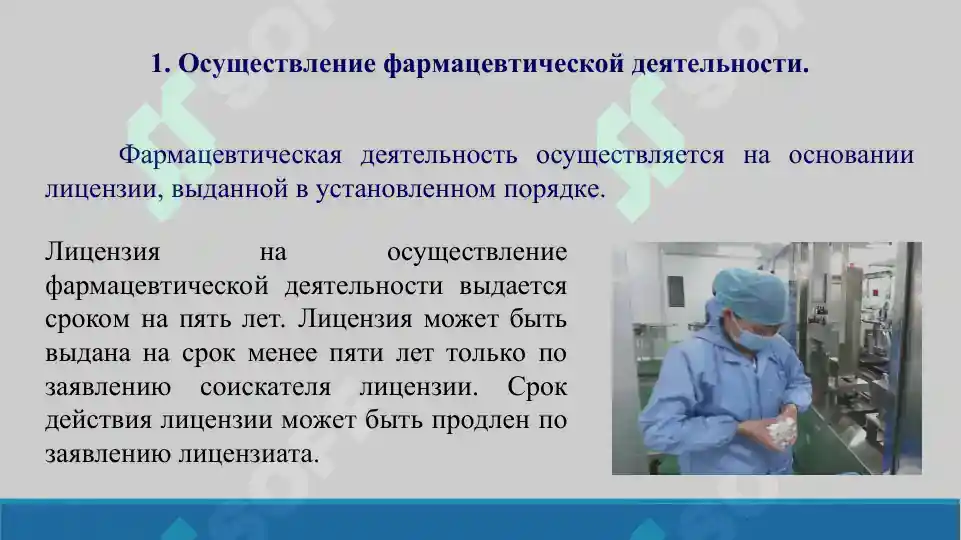 1. Осуществление фармацевтической деятельности.

Фармацевтическая деятельность осуществляется на основании лицензии, выданной в установленном порядке.

Лицензия на осуществление фармацевтической деятельности выдается сроком на пять лет. Лицензия может быть выдана на срок менее пяти лет только по заявлению соискателя лицензии. Срок действия лицензии может быть продлен по заявлению лицензиата.